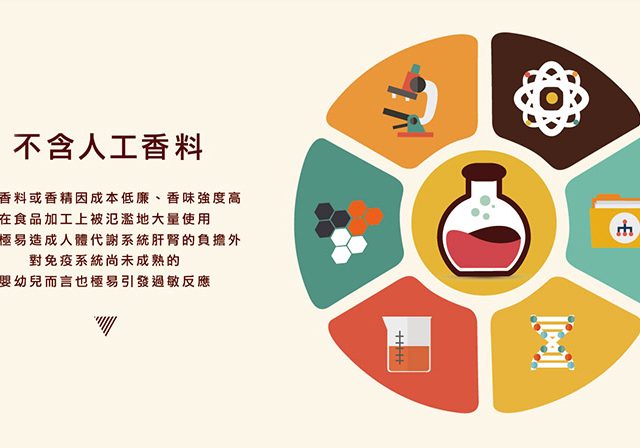 不含人工香料

香料或香精因成本低廉、香味強度高
在食品加工上被氾濫地大量使用
極易造成人體代謝系統肝腎的負擔外
對免疫系統尚未成熟的
嬰幼兒而言也極易引發過敏反應